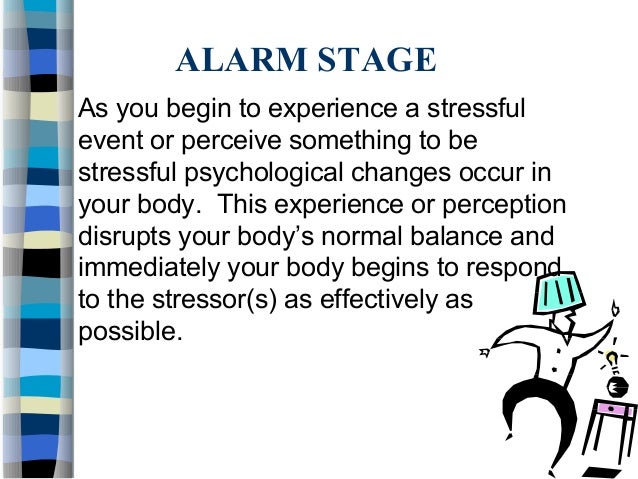 ALARM STAGE

As you begin to experience a stressful event or perceive something to be stressful psychological changes occur in your body. This experience or perception disrupts your body's normal balance and immediately your body begins to respond to the stressor(s) as effectively as possible.